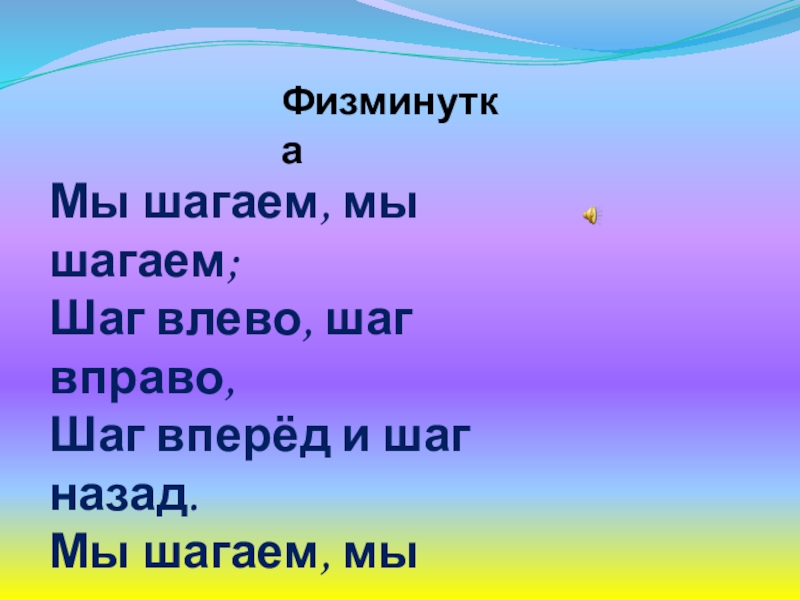 Физминутка

Мы шагаем, мы шагаем;
Шаг влево, шаг вправо,
Шаг вперёд и шаг назад.
Мы шагаем, мы